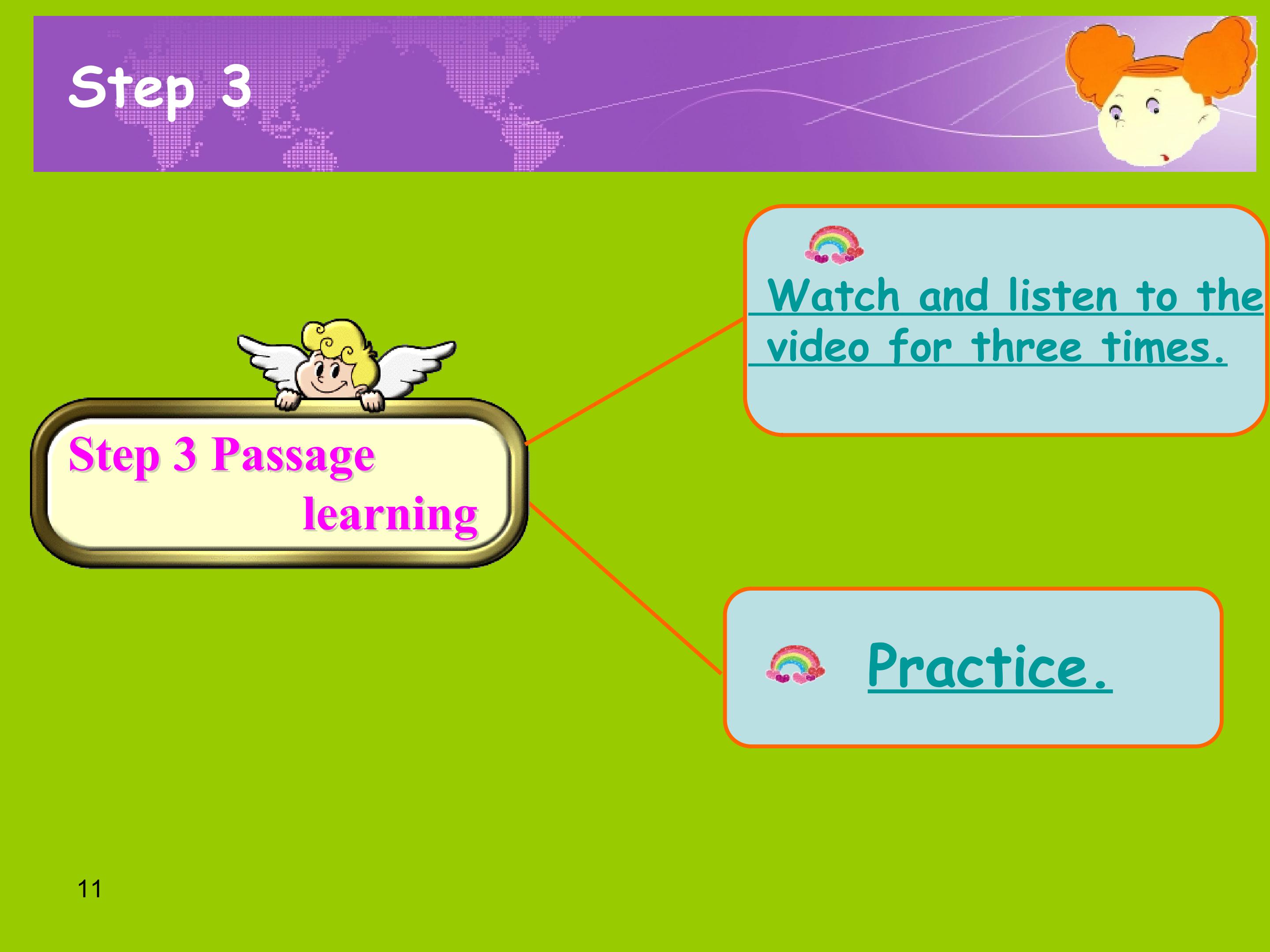 Step 3

Step 3 Passage learning

Watch and listen to the video for three times.

Practice.

11